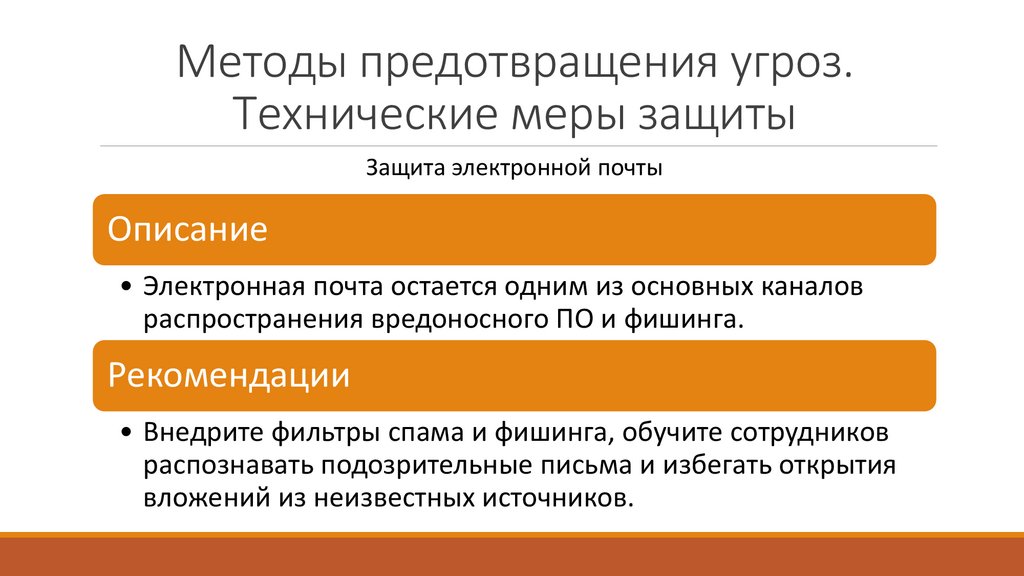 Методы предотвращения угроз. Технические меры защиты

Защита электронной почты

Описание

• Электронная почта остается одним из основных каналов распространения вредоносного ПО и фишинга.

Рекомендации

• Внедрите фильтры спама и фишинга, обучите сотрудников распознавать подозрительные письма и избегать открытия вложений из неизвестных источников.